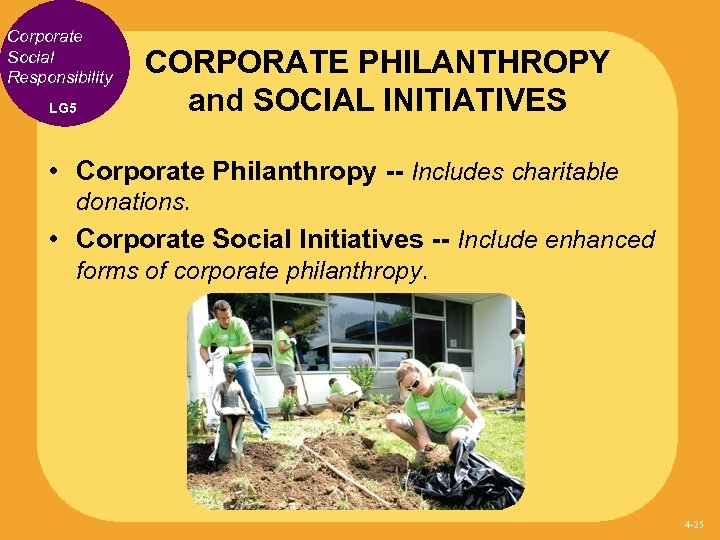 Corporate Social Responsibility
LG5

CORPORATE PHILANTHROPY and SOCIAL INITIATIVES

• Corporate Philanthropy -- Includes charitable donations.

• Corporate Social Initiatives -- Include enhanced forms of corporate philanthropy.

4-25